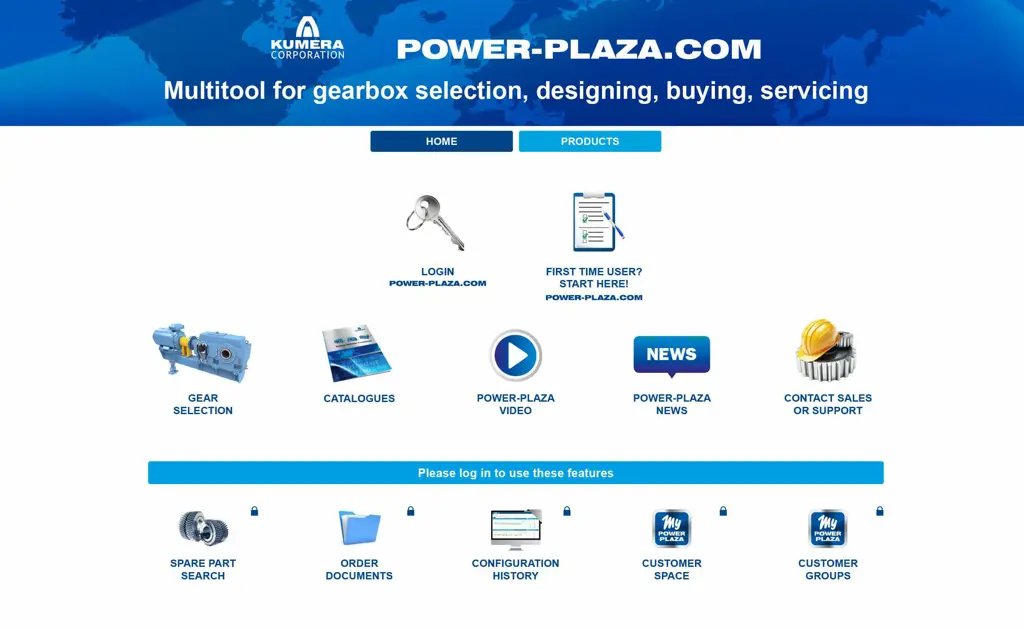 KUMERA CORPORATION

POWER-PLAZA.COM

Multitool for gearbox selection, designing, buying, servicing

HOME

PRODUCTS

LOGIN
POWER-PLAZA.COM

FIRST TIME USER? START HERE!
POWER-PLAZA.COM

GEAR SELECTION

CATALOGUES

POWER-PLAZA VIDEO

NEWS

POWER-PLAZA NEWS

CONTACT SALES OR SUPPORT

Please log in to use these features

SPARE PART SEARCH

ORDER DOCUMENTS

CONFIGURATION HISTORY

My POWER PLAZA

CUSTOMER SPACE

My POWER PLAZA

CUSTOMER GROUPS